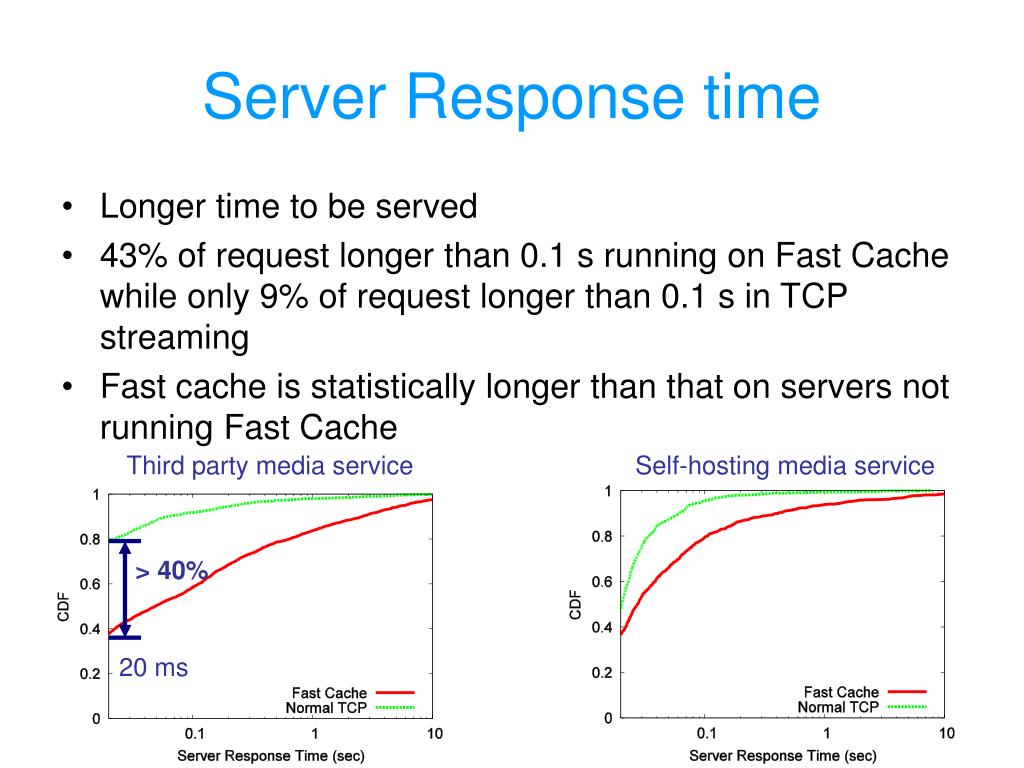 Server Response time

• Longer time to be served
• 43% of request longer than 0.1 s running on Fast Cache while only 9% of request longer than 0.1 s in TCP streaming
• Fast cache is statistically longer than that on servers not running Fast Cache

Third party media service

1
0.8
0.6
0.4
0.2
0
CDF
> 40%
20 ms
Fast Cache
Normal TCP
0.1
1
10
Server Response Time (sec)

Self-hosting media service

1
0.8
0.6
0.4
0.2
0
CDF
Fast Cache
Normal TCP
0.1
1
10
Server Response Time (sec)